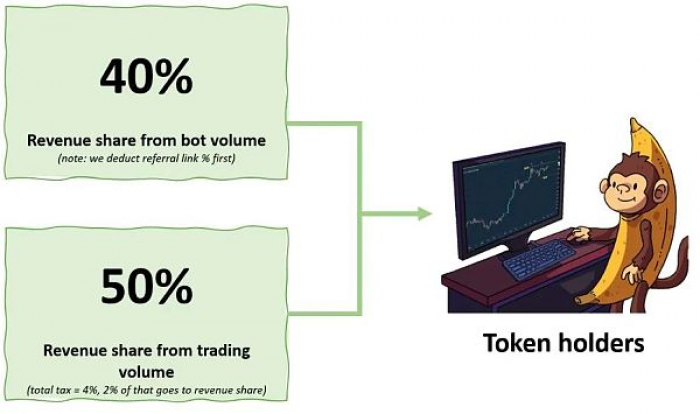 40%

Revenue share from bot volume

(note: we deduct referral link % first)

50%

Revenue share from trading volume

(total tax = 4%, 2% of that goes to revenue share)

Token holders